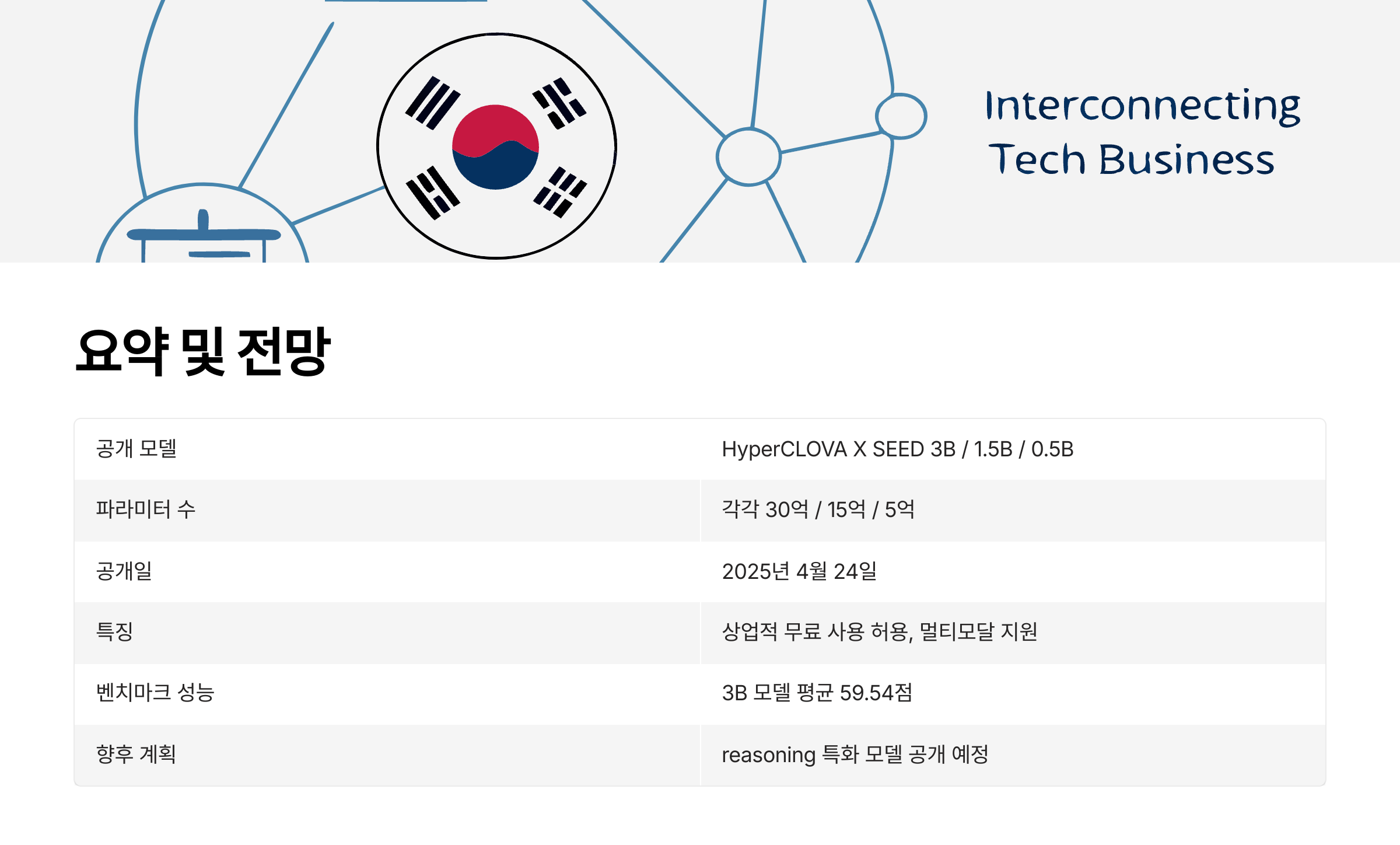 Interconnecting Tech Business

요약 및 전망

| 공개 모델 | HyperCLOVA X SEED 3B / 1.5B / 0.5B |
|---|---|
| 파라미터 수 | 각각 30억 / 15억 / 5억 |
| 공개일 | 2025년 4월 24일 |
| 특징 | 상업적 무료 사용 허용, 멀티모달 지원 |
| 벤치마크 성능 | 3B 모델 평균 59.54점 |
| 향후 계획 | reasoning 특화 모델 공개 예정 |